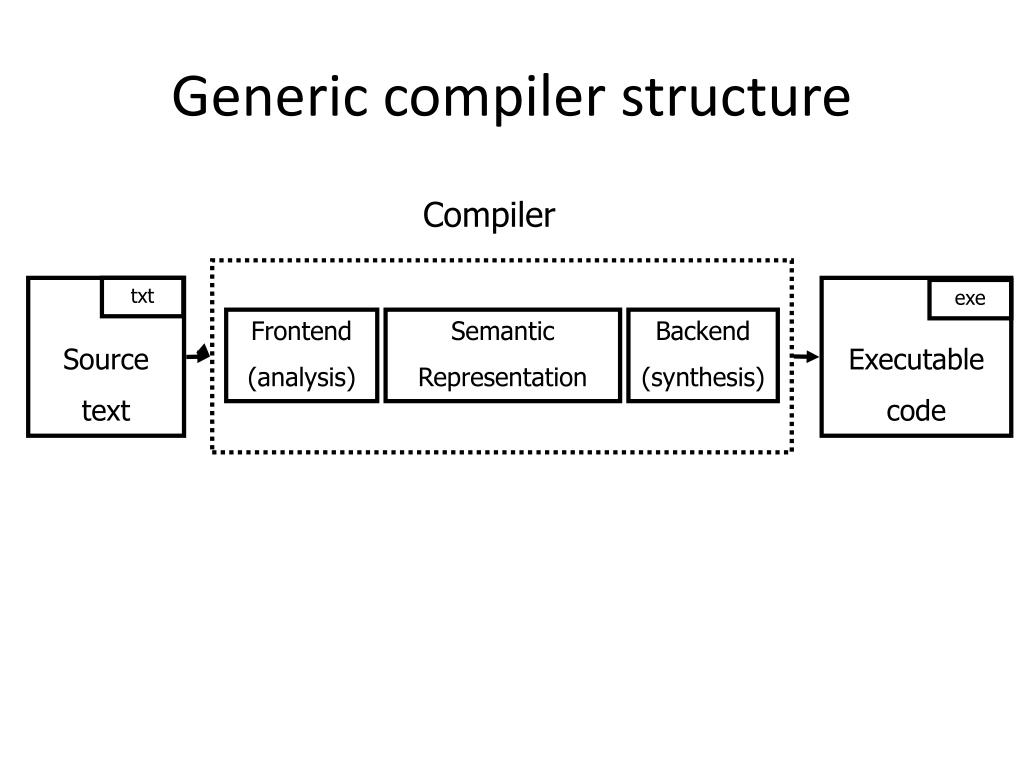 Generic compiler structure

Compiler

txt

Source text

Frontend (analysis)

Semantic Representation

Backend (synthesis)

exe

Executable code